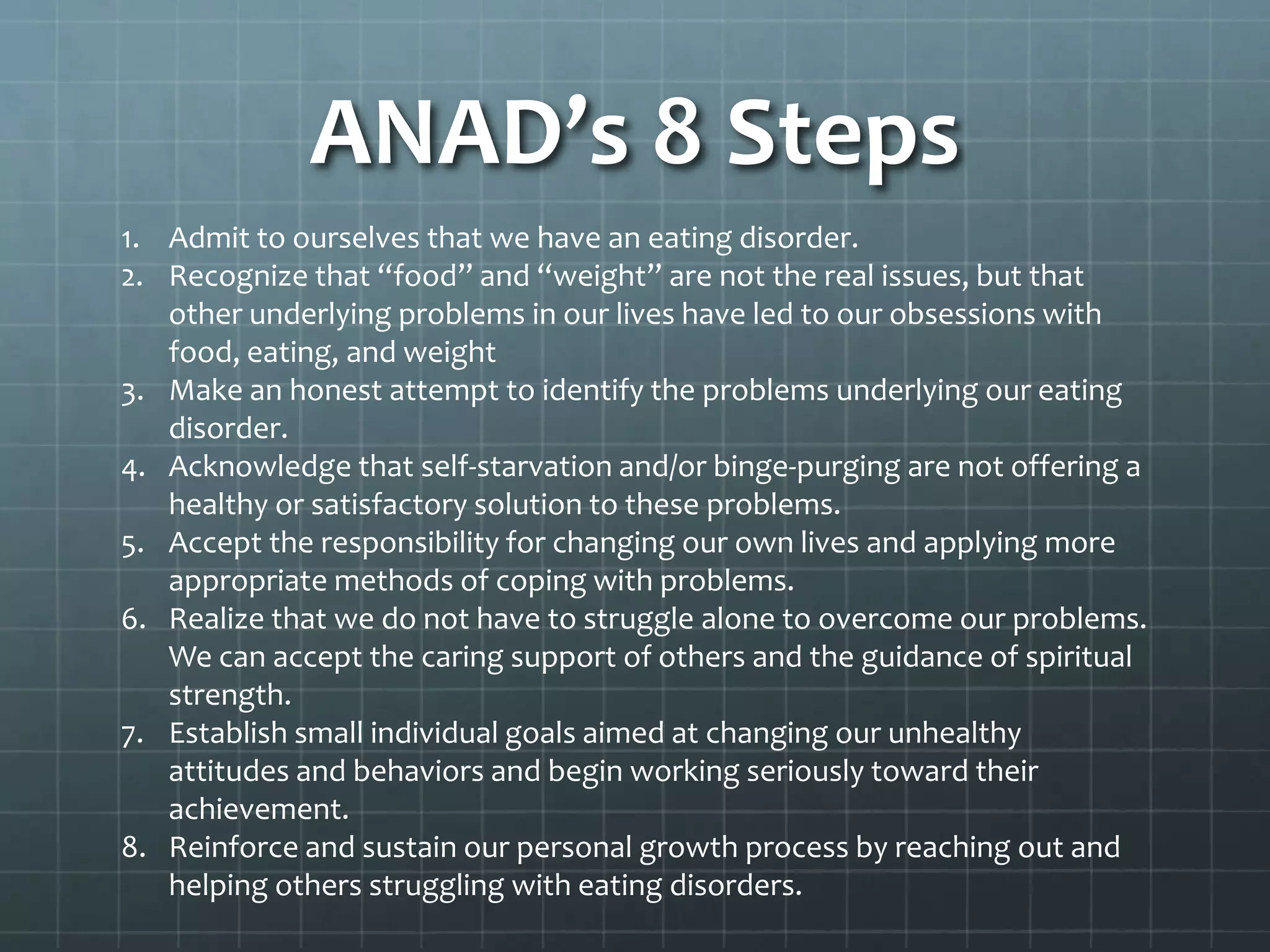 ANAD’s 8 Steps

1. Admit to ourselves that we have an eating disorder.
2. Recognize that “food” and “weight” are not the real issues, but that other underlying problems in our lives have led to our obsessions with food, eating, and weight
3. Make an honest attempt to identify the problems underlying our eating disorder.
4. Acknowledge that self-starvation and/or binge-purging are not offering a healthy or satisfactory solution to these problems.
5. Accept the responsibility for changing our own lives and applying more appropriate methods of coping with problems.
6. Realize that we do not have to struggle alone to overcome our problems. We can accept the caring support of others and the guidance of spiritual strength.
7. Establish small individual goals aimed at changing our unhealthy attitudes and behaviors and begin working seriously toward their achievement.
8. Reinforce and sustain our personal growth process by reaching out and helping others struggling with eating disorders.